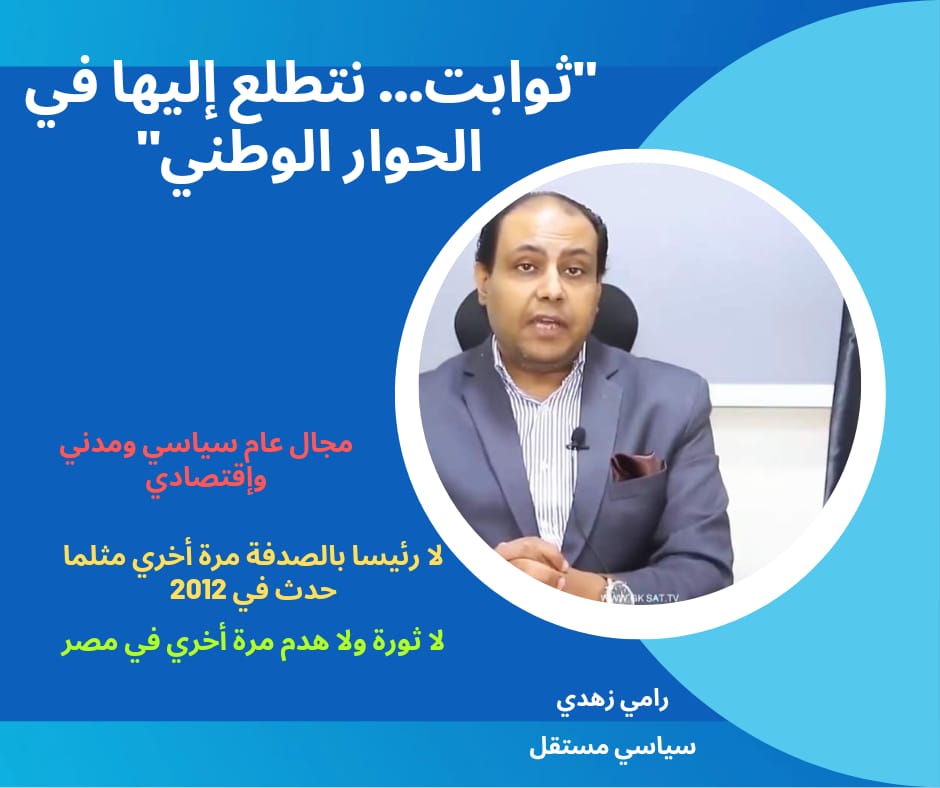 "ثوابت... نتطلع إليها في الحوار الوطني"

مجال عام سياسي ومدني وإقتصادي

لا رئيسا بالصدفة مرة أخري مثلما حدث في 2012

لا ثورة ولا هدم مرة أخري في مصر

WWW.SKSAT.TV

رامي زهدي

سياسي مستقل